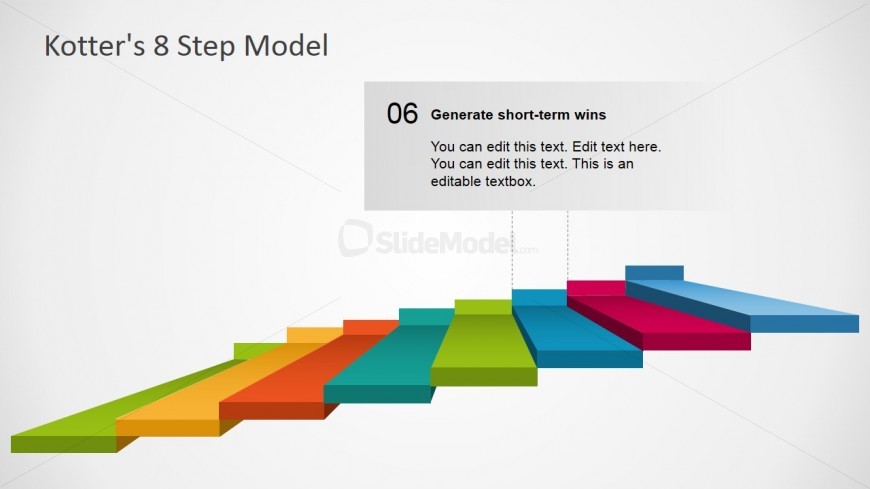 Kotter's 8 Step Model

06 Generate short-term wins

You can edit this text. Edit text here. You can edit this text. This is an editable textbox.

SlideModel.com